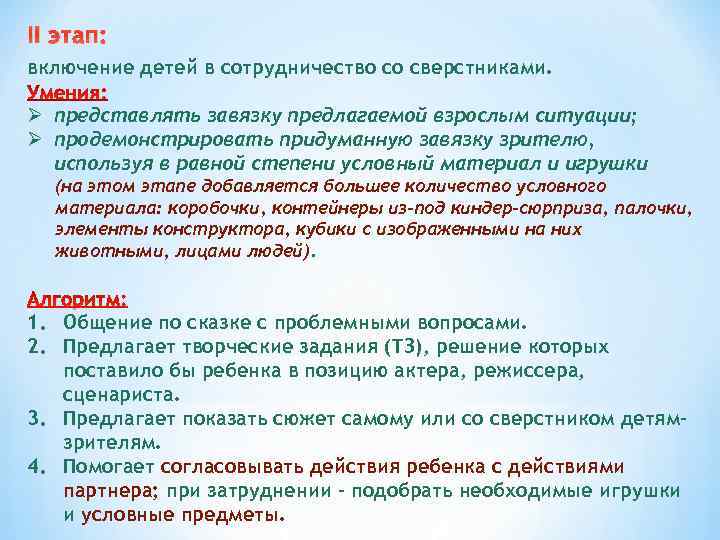 II этап:

включение детей в сотрудничество со сверстниками.

Умения:

➢ представлять завязку предлагаемой взрослым ситуации;
➢ продемонстрировать придуманную завязку зрителю, используя в равной степени условный материал и игрушки (на этом этапе добавляется большее количество условного материала: коробочки, контейнеры из-под киндер-сюрприза, палочки, элементы конструктора, кубики с изображенными на них животными, лицами людей).

Алгоритм:

1. Общение по сказке с проблемными вопросами.
2. Предлагает творческие задания (ТЗ), решение которых поставило бы ребенка в позицию актера, режиссера, сценариста.
3. Предлагает показать сюжет самому или со сверстником детям-зрителям.
4. Помогает согласовывать действия ребенка с действиями партнера; при затруднении - подобрать необходимые игрушки и условные предметы.